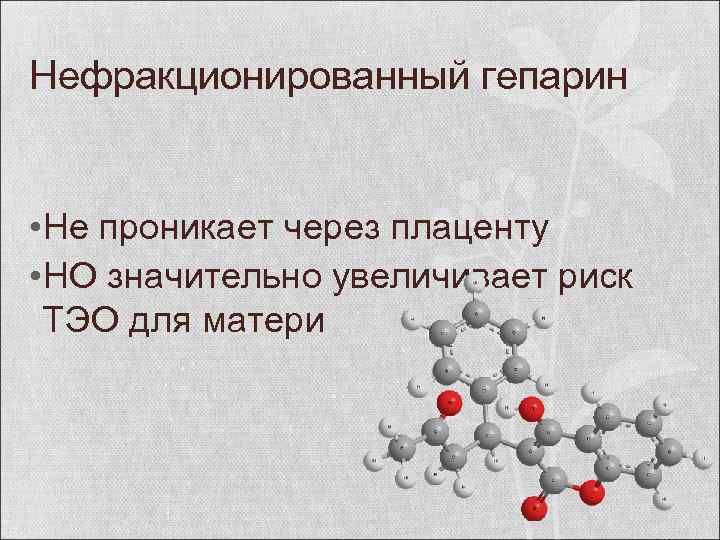 Нефракционированный гепарин

•Не проникает через плаценту
•НО значительно увеличивает риск ТЭО для матери